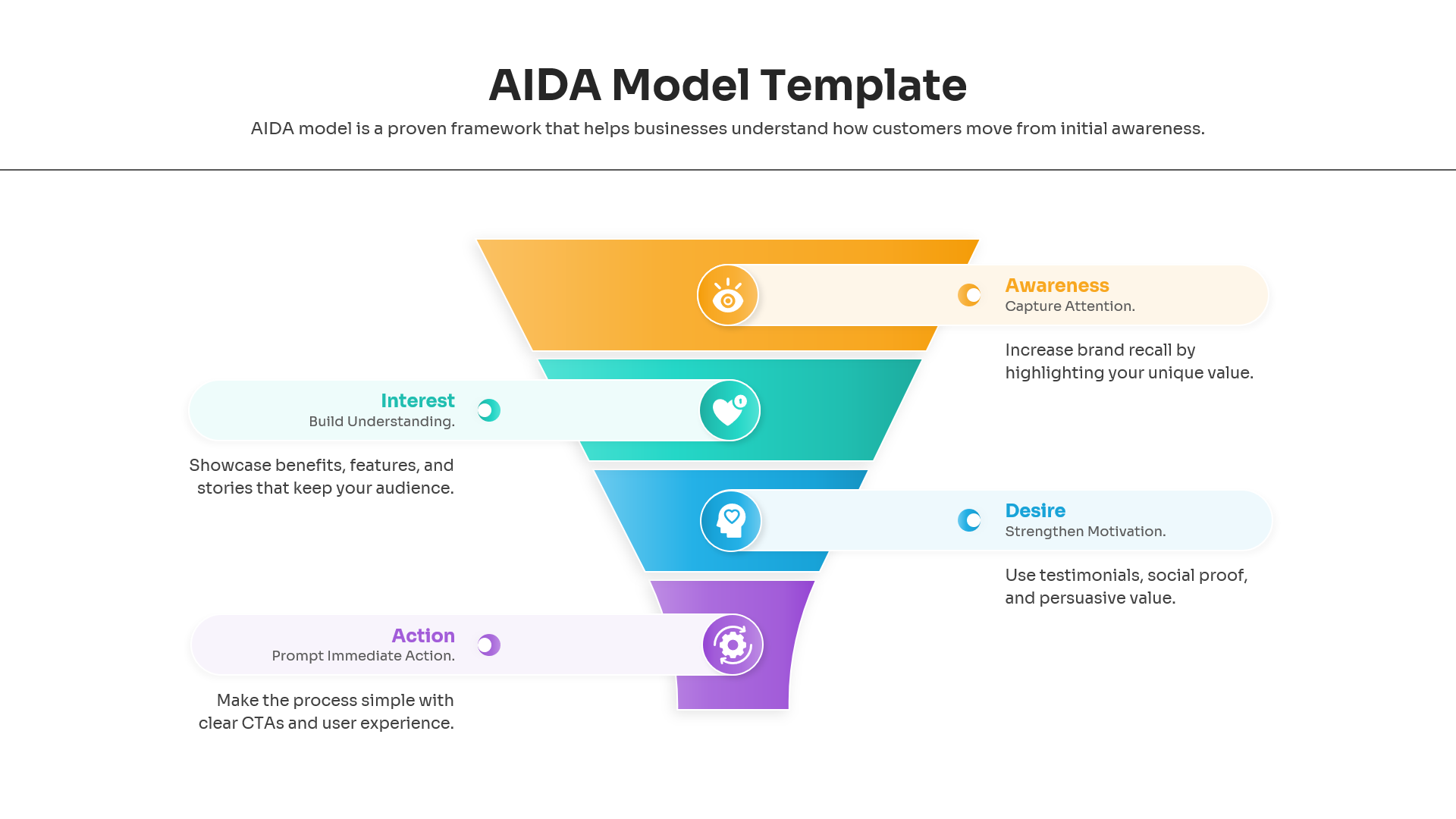 AIDA Model Template

AIDA model is a proven framework that helps businesses understand how customers move from initial awareness.

Awareness
Capture Attention.

Increase brand recall by highlighting your unique value.

Interest
Build Understanding.

Showcase benefits, features, and stories that keep your audience.

Desire
Strengthen Motivation.

Use testimonials, social proof, and persuasive value.

Action
Prompt Immediate Action.

Make the process simple with clear CTAs and user experience.